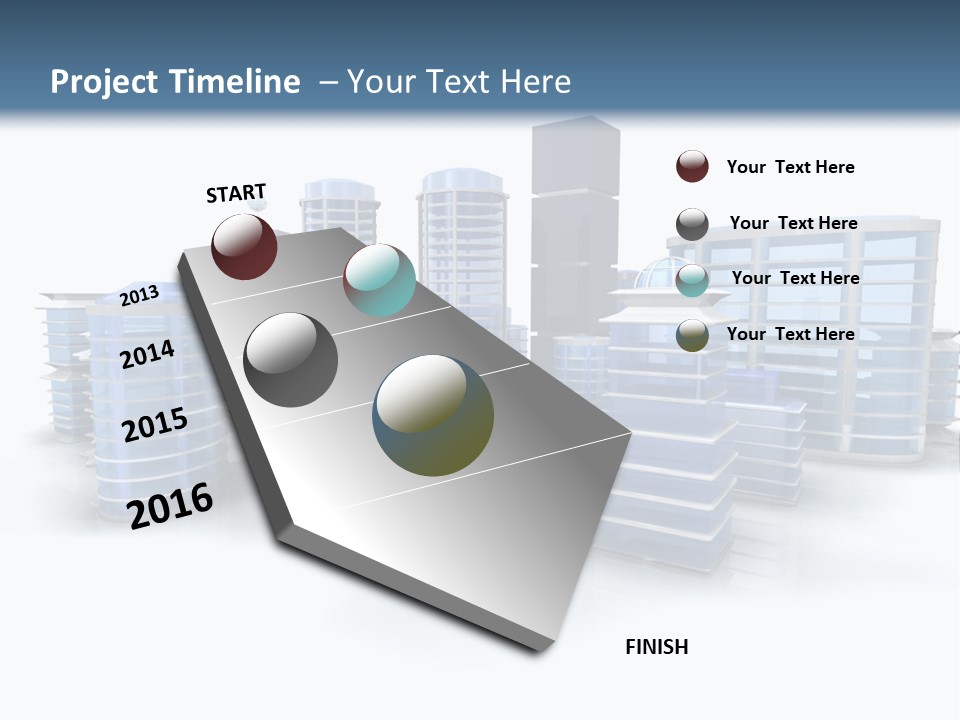 Project Timeline – Your Text Here

START

2013

2014

2015

2016

FINISH

Your Text Here

Your Text Here

Your Text Here

Your Text Here